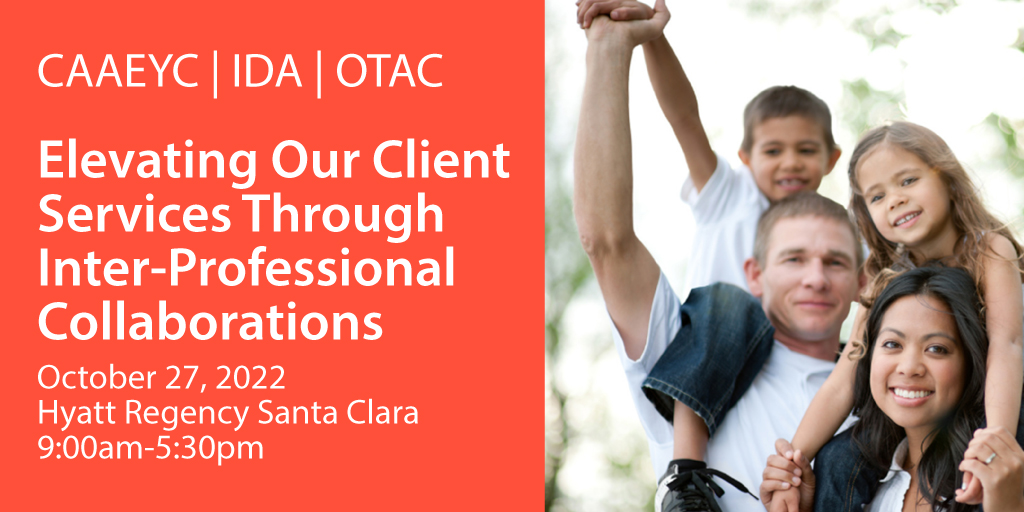 CAAEYC | IDA | OTAC

Elevating Our Client Services Through Inter-Professional Collaborations

October 27, 2022
Hyatt Regency Santa Clara
9:00am-5:30pm